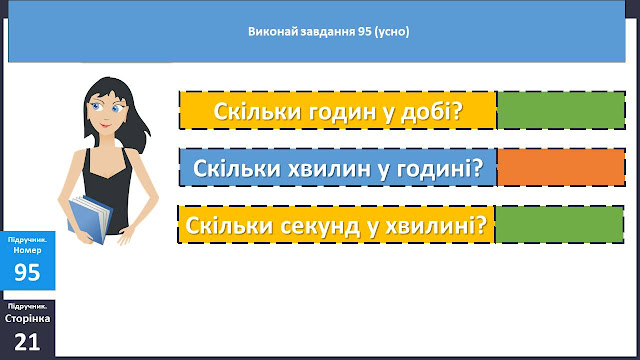 Виконай завдання 95 (усно)

Скільки годин у добі?

Скільки хвилин у годині?

Скільки секунд у хвилині?

Підручник. Номер
95

Підручник. Сторінка
21